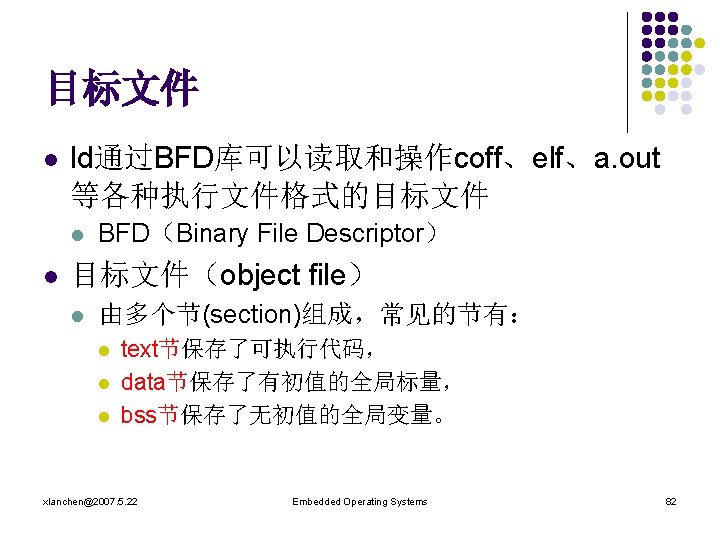 目标文件

ld通过BFD库可以读取和操作coff、elf、a.out等各种执行文件格式的目标文件

BFD（Binary File Descriptor）

目标文件（object file）

由多个节(section)组成，常见的节有：

text节保存了可执行代码，

data节保存了有初值的全局标量，

bss节保存了无初值的全局变量。

xlanchen@2007.5.22

Embedded Operating Systems

82